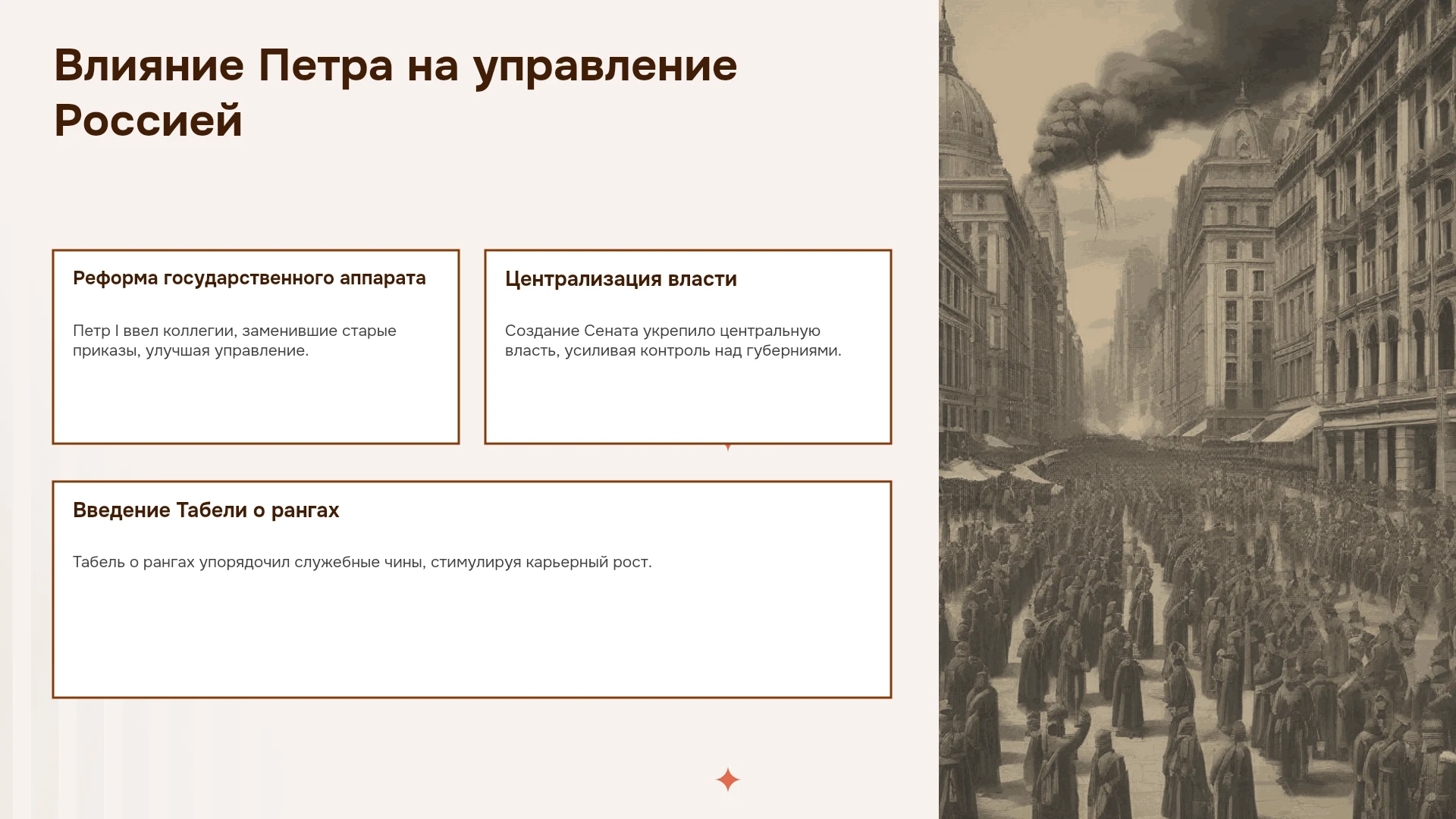 Влияние Петра на управление Россией

Реформа государственного аппарата

Петр I ввел коллегии, заменившие старые приказы, улучшая управление.

Централизация власти

Создание Сената укрепило центральную власть, усиливая контроль над губерниями.

Введение Табели о рангах

Табель о рангах упорядочил служебные чины, стимулируя карьерный рост.